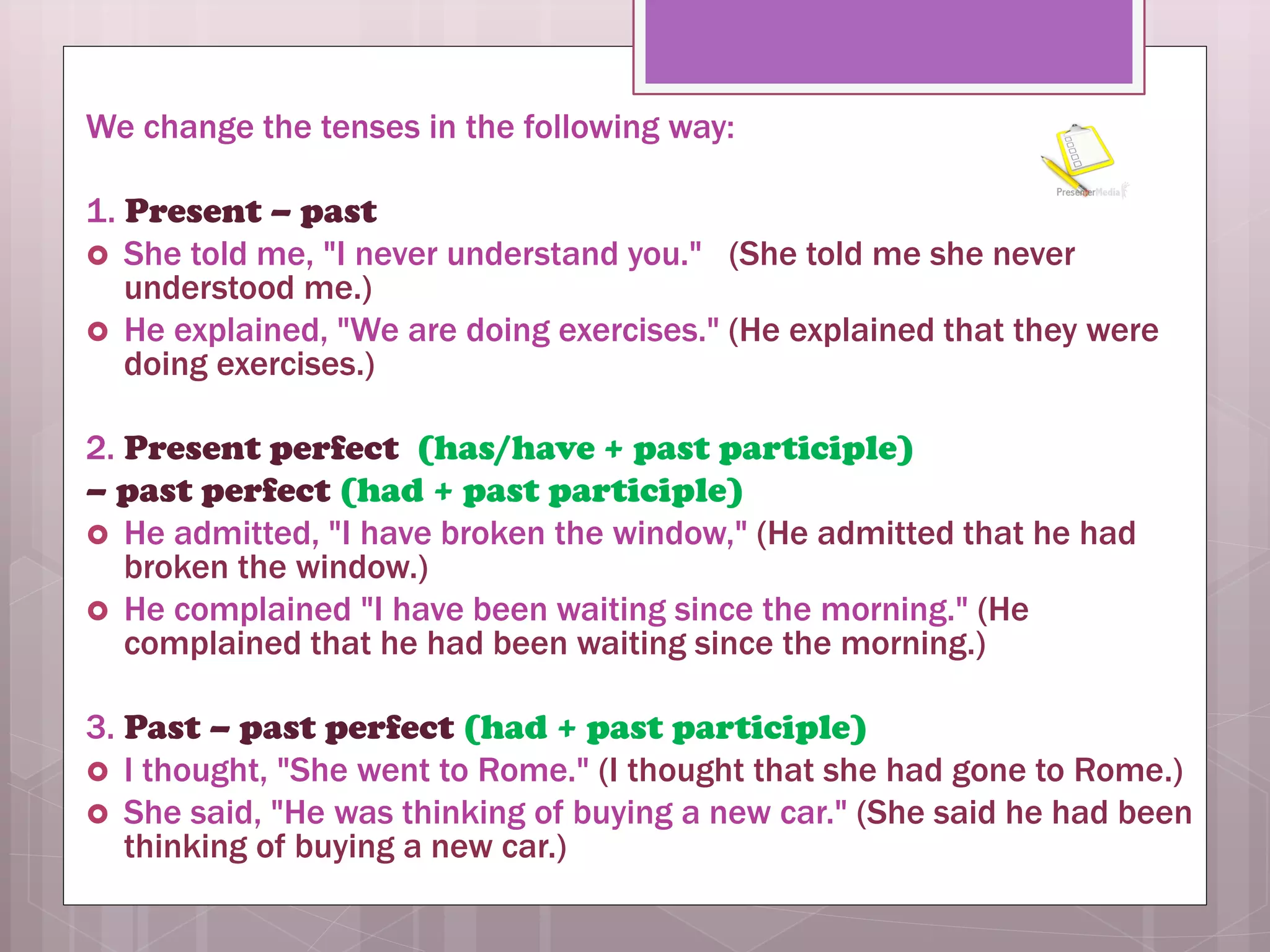 We change the tenses in the following way:

PresenterMedia

1. Present – past
She told me, "I never understand you." (She told me she never understood me.)
He explained, "We are doing exercises." (He explained that they were doing exercises.)

2. Present perfect (has/have + past participle) – past perfect (had + past participle)
He admitted, "I have broken the window," (He admitted that he had broken the window.)
He complained "I have been waiting since the morning." (He complained that he had been waiting since the morning.)

3. Past – past perfect (had + past participle)
I thought, "She went to Rome." (I thought that she had gone to Rome.)
She said, "He was thinking of buying a new car." (She said he had been thinking of buying a new car.)